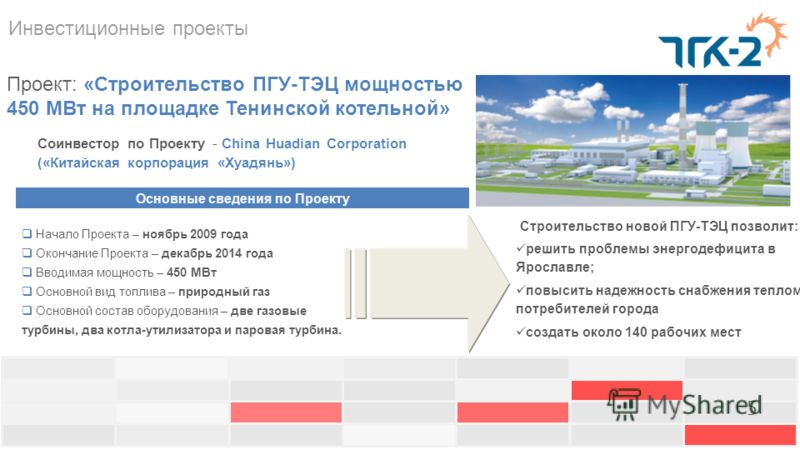 Инвестиционные проекты

ТГК-2

Проект: «Строительство ПГУ-ТЭЦ мощностью 450 МВт на площадке Тенинской котельной»

Соинвестор по Проекту - China Huadian Corporation («Китайская корпорация «Хуадянь»)

Основные сведения по Проекту

❑ Начало Проекта – ноябрь 2009 года
❑ Окончание Проекта – декабрь 2014 года
❑ Вводимая мощность – 450 МВт
❑ Основной вид топлива – природный газ
❑ Основной состав оборудования – две газовые турбины, два котла-утилизатора и паровая турбина.

Строительство новой ПГУ-ТЭЦ позволит:
✓решить проблемы энергодефицита в Ярославле;
✓повысить надежность снабжения теплом потребителей города
✓создать около 140 рабочих мест

MyShared

5